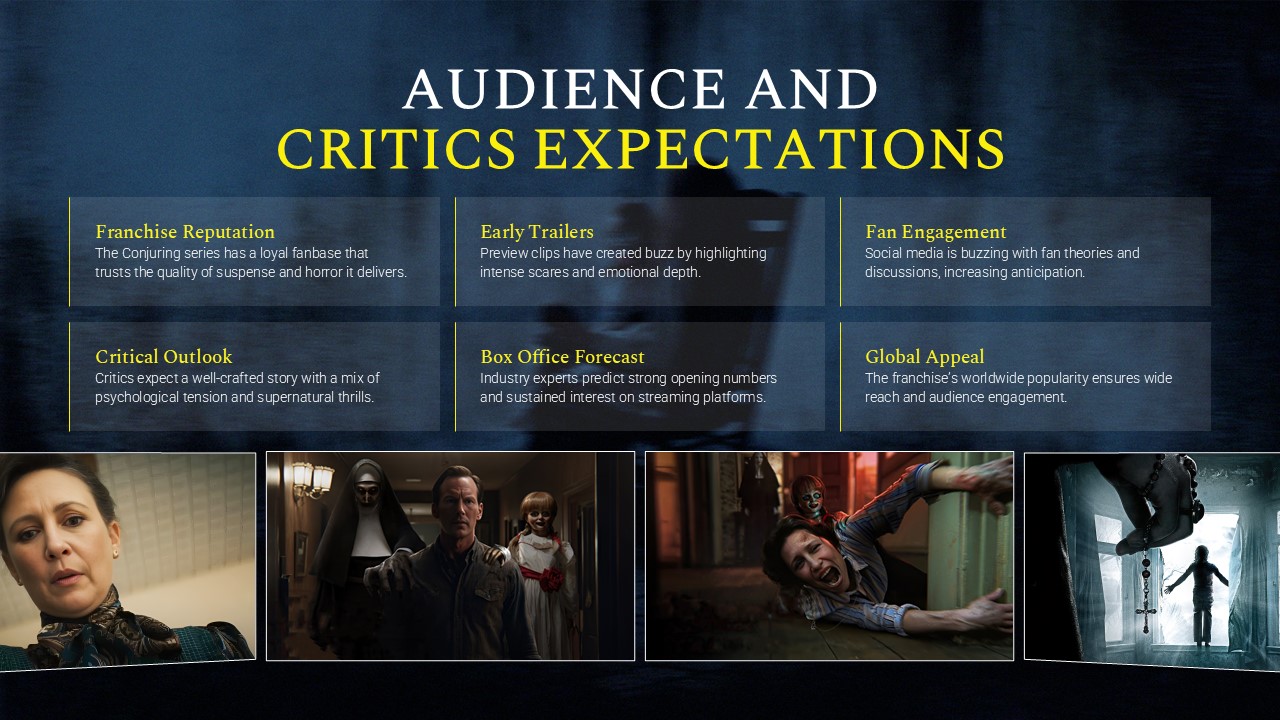 AUDIENCE AND
CRITICS EXPECTATIONS

Franchise Reputation
The Conjuring series has a loyal fanbase that trusts the quality of suspense and horror it delivers.

Early Trailers
Preview clips have created buzz by highlighting intense scares and emotional depth.

Fan Engagement
Social media is buzzing with fan theories and discussions, increasing anticipation.

Critical Outlook
Critics expect a well-crafted story with a mix of psychological tension and supernatural thrills.

Box Office Forecast
Industry experts predict strong opening numbers and sustained interest on streaming platforms.

Global Appeal
The franchise's worldwide popularity ensures wide reach and audience engagement.